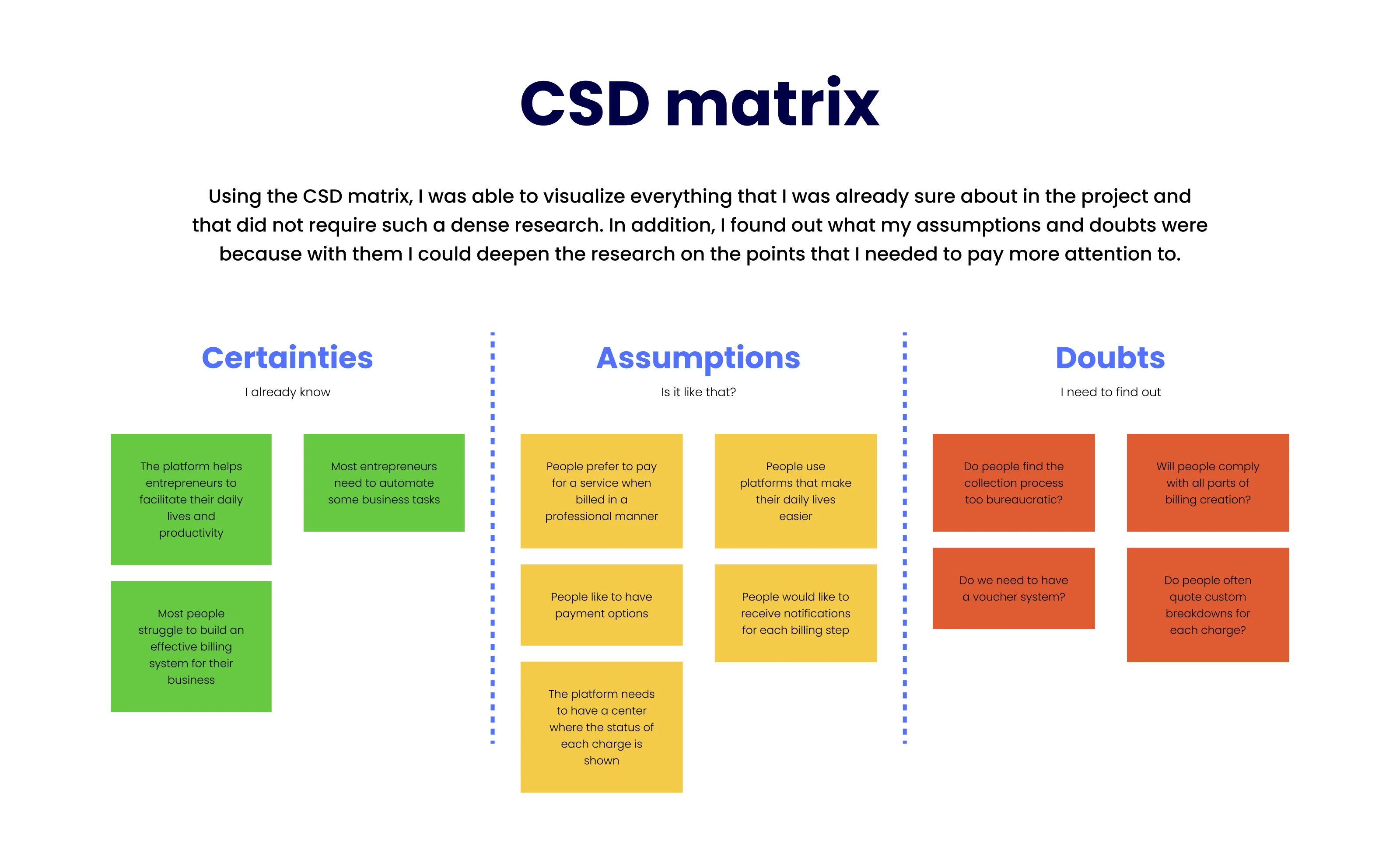 CSD matrix

Using the CSD matrix, I was able to visualize everything that I was already sure about in the project and that did not require such a dense research. In addition, I found out what my assumptions and doubts were because with them I could deepen the research on the points that I needed to pay more attention to.

Certainties
I already know

The platform helps entrepreneurs to facilitate their daily lives and productivity

Most entrepreneurs need to automate some business tasks

Most people struggle to build an effective billing system for their business

Assumptions
Is it like that?

People prefer to pay for a service when billed in a professional manner

People use platforms that make their daily lives easier

People like to have payment options

People would like to receive notifications for each billing step

The platform needs to have a center where the status of each charge is shown

Doubts
I need to find out

Do people find the collection process too bureaucratic?

Will people comply with all parts of billing creation?

Do we need to have a voucher system?

Do people often quote custom breakdowns for each charge?